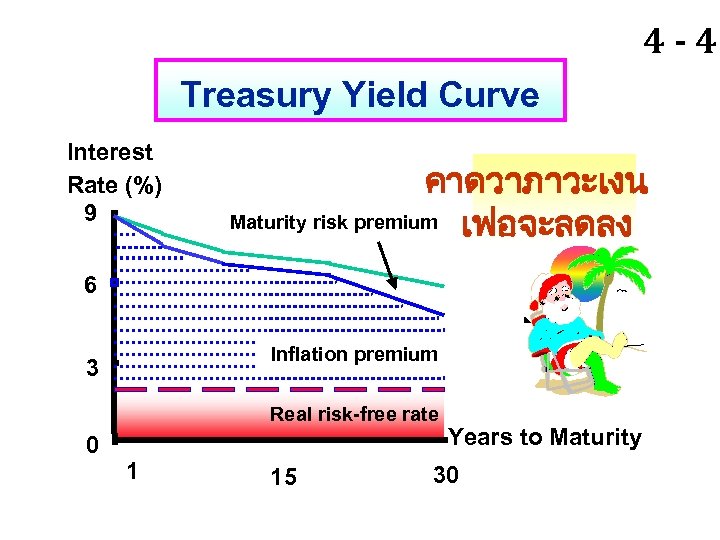 4 - 4

Treasury Yield Curve

Interest Rate (%)

คาดว่าภาวะเงินเฟ้อจะลดลง

9

6

3

0

Maturity risk premium

Inflation premium

Real risk-free rate

Years to Maturity

1

15

30